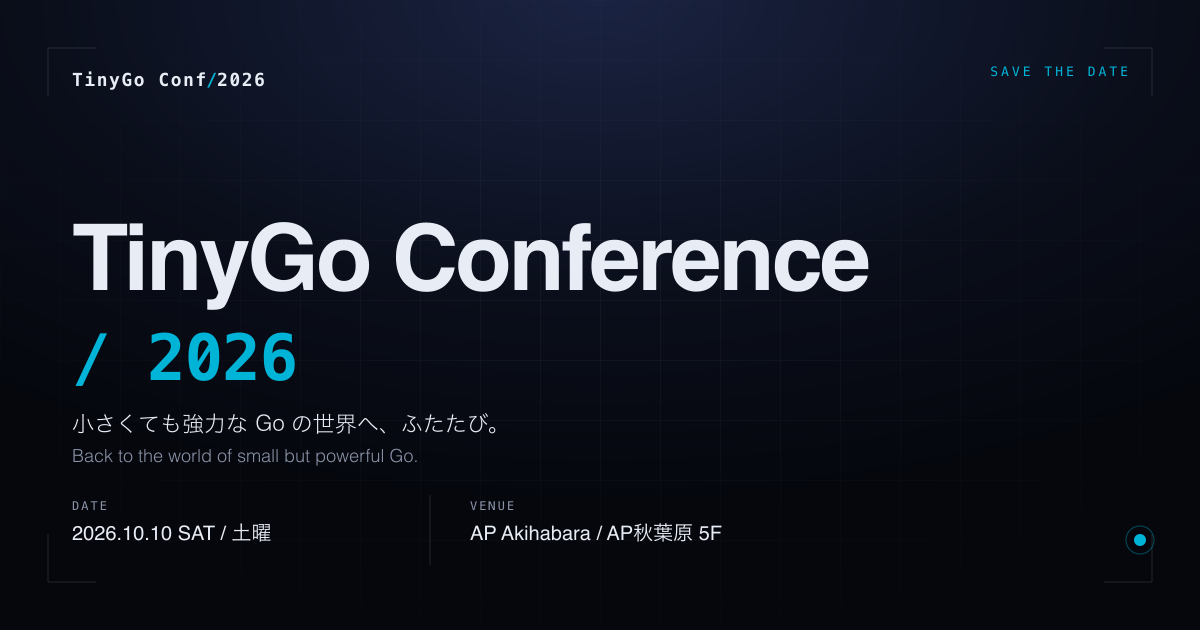 TinyGo Conf/2026

SAVE THE DATE

TinyGo Conference

/ 2026

小さくても強力な Go の世界へ、ふたたび。

Back to the world of small but powerful Go.

DATE

2026.10.10 SAT / 土曜

VENUE

AP Akihabara / AP秋葉原 5F